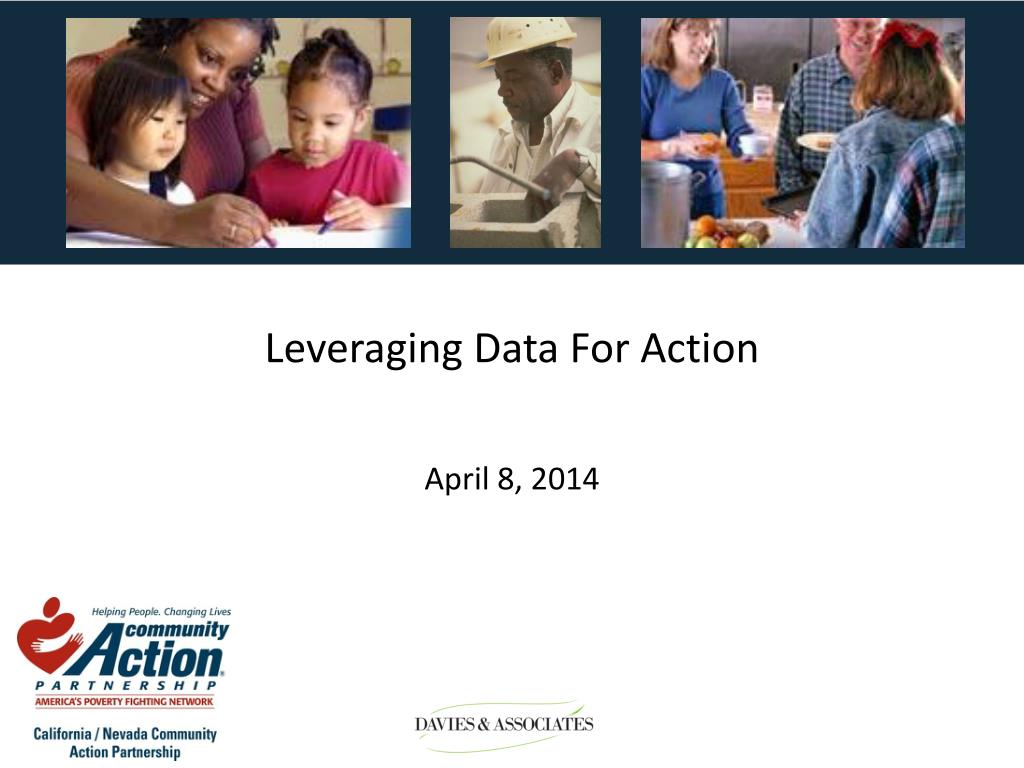 Leveraging Data For Action

April 8, 2014

Helping People. Changing Lives
community
Action
PARTNERSHIP
AMERICA'S POVERTY FIGHTING NETWORK

California / Nevada Community Action Partnership

DAVIES & ASSOCIATES